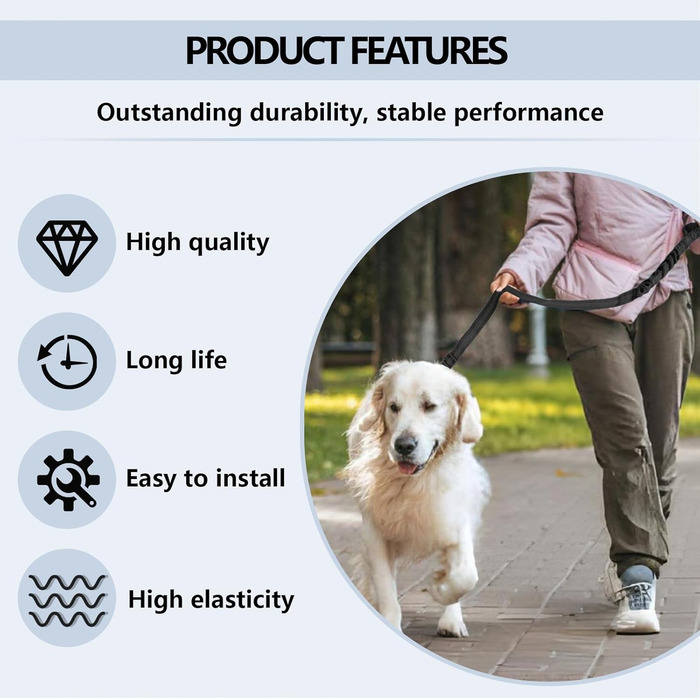 PRODUCT FEATURES

Outstanding durability, stable performance

High quality

Long life

Easy to install

High elasticity